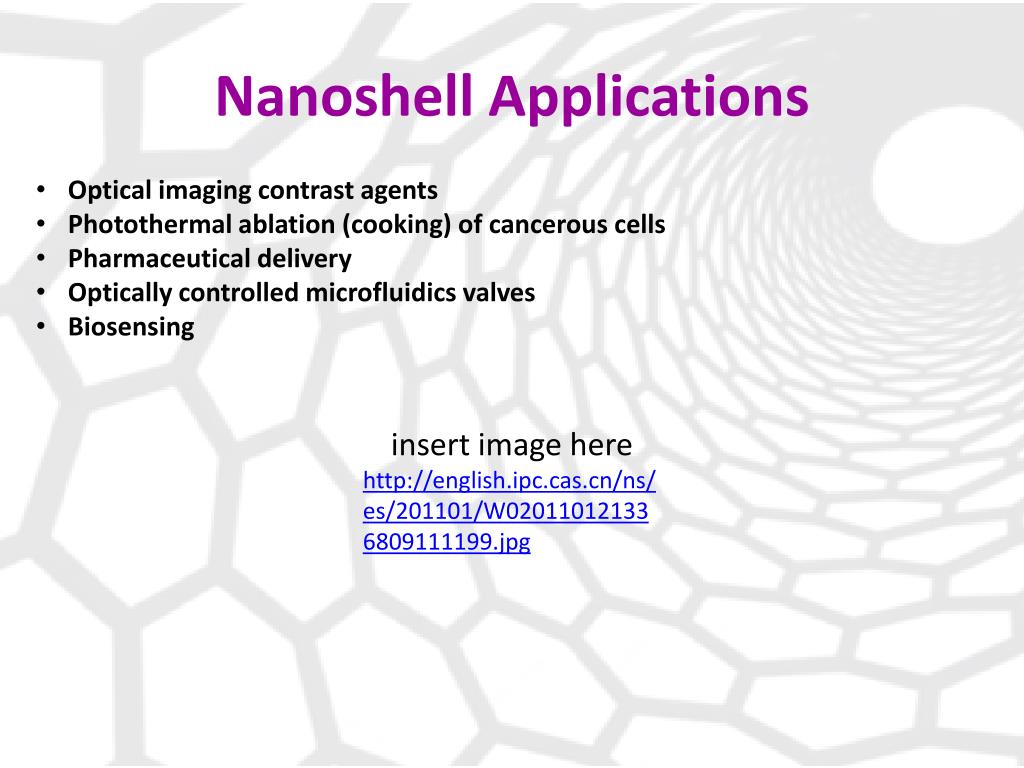 Nanoshell Applications

• Optical imaging contrast agents
• Photothermal ablation (cooking) of cancerous cells
• Pharmaceutical delivery
• Optically controlled microfluidics valves
• Biosensing

insert image here
http://english.ipc.cas.cn/ns/es/201101/W020110121336809111199.jpg